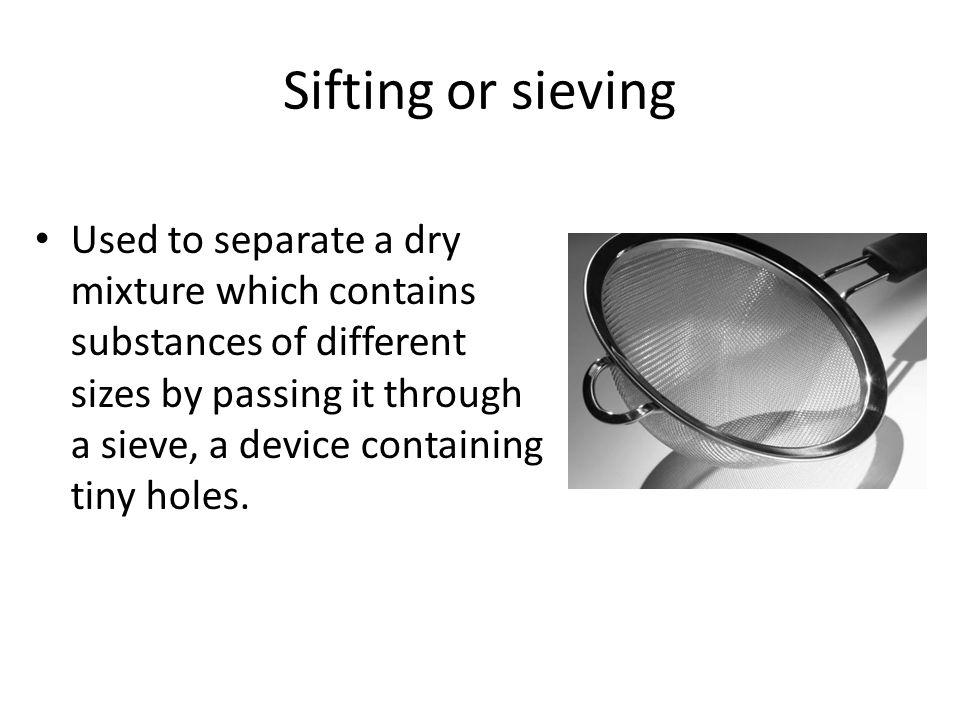 Sifting or sieving

• Used to separate a dry mixture which contains substances of different sizes by passing it through a sieve, a device containing tiny holes.